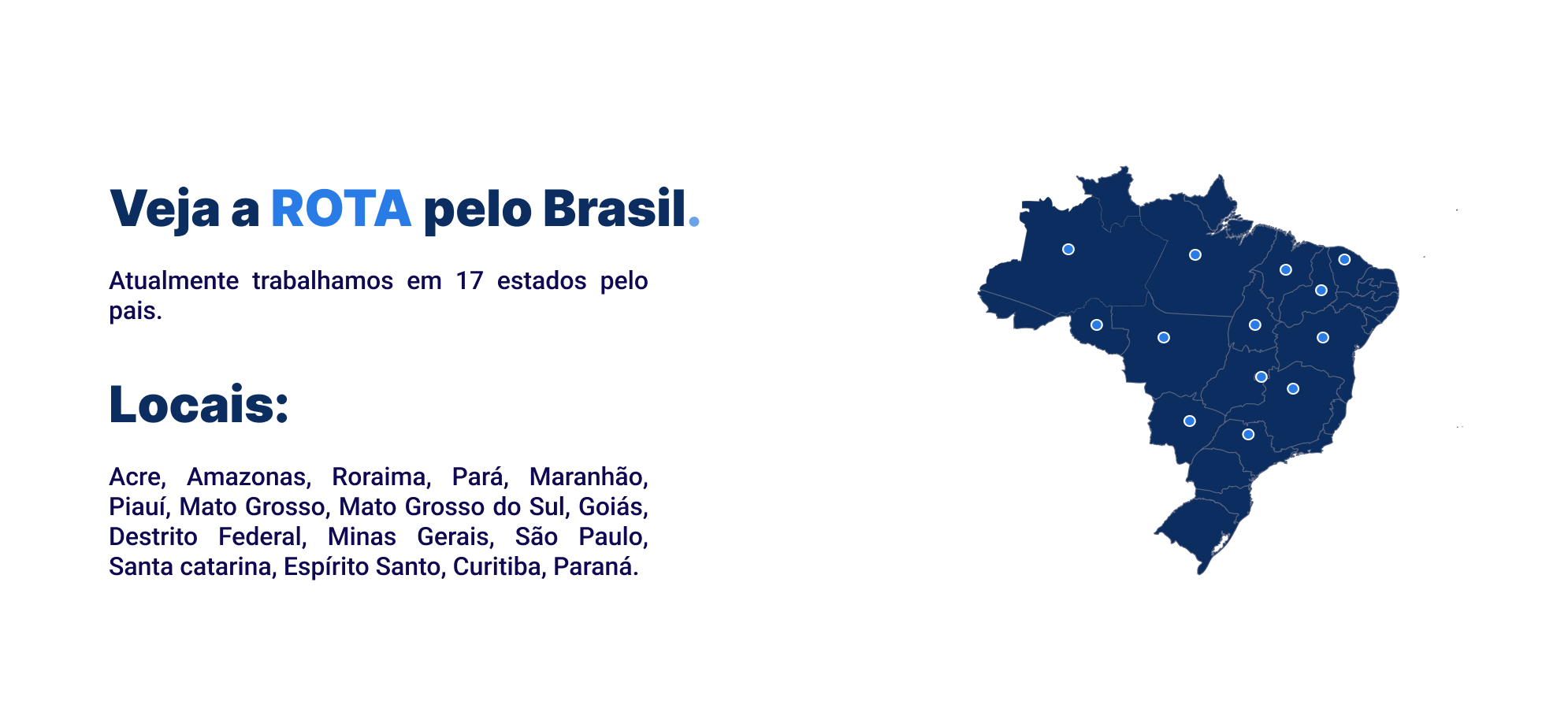 Veja a ROTA pelo Brasil.

Atualmente trabalhamos em 17 estados pelo pais.

Locais:

Acre, Amazonas, Roraima, Pará, Maranhão, Piauí, Mato Grosso, Mato Grosso do Sul, Goiás, Destrito Federal, Minas Gerais, São Paulo, Santa catarina, Espírito Santo, Curitiba, Paraná.